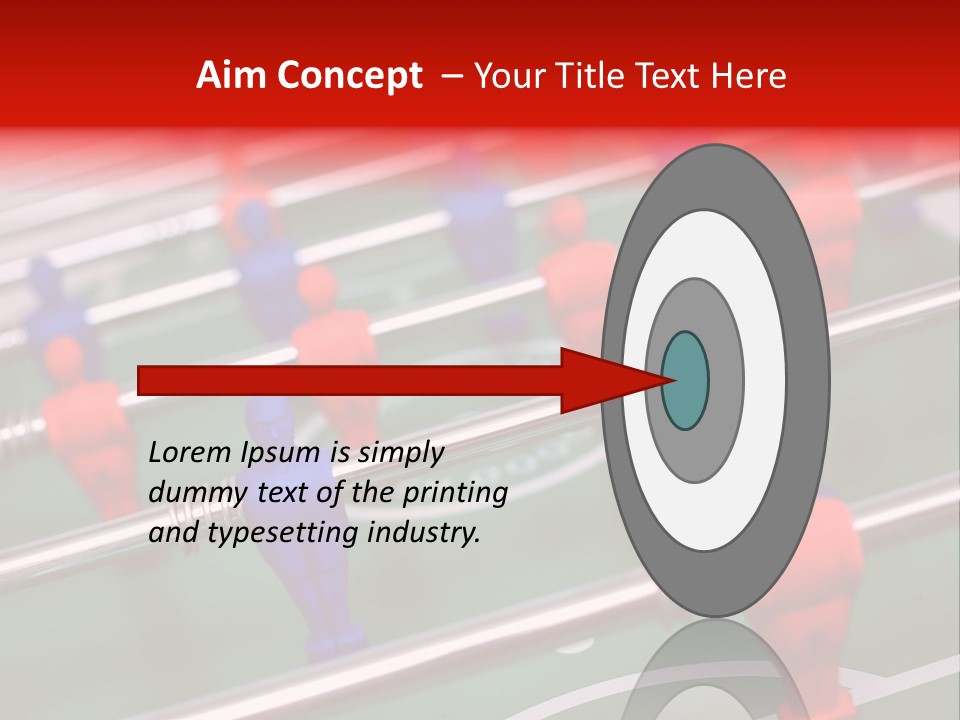 Aim Concept – Your Title Text Here

Lorem Ipsum is simply dummy text of the printing and typesetting industry.